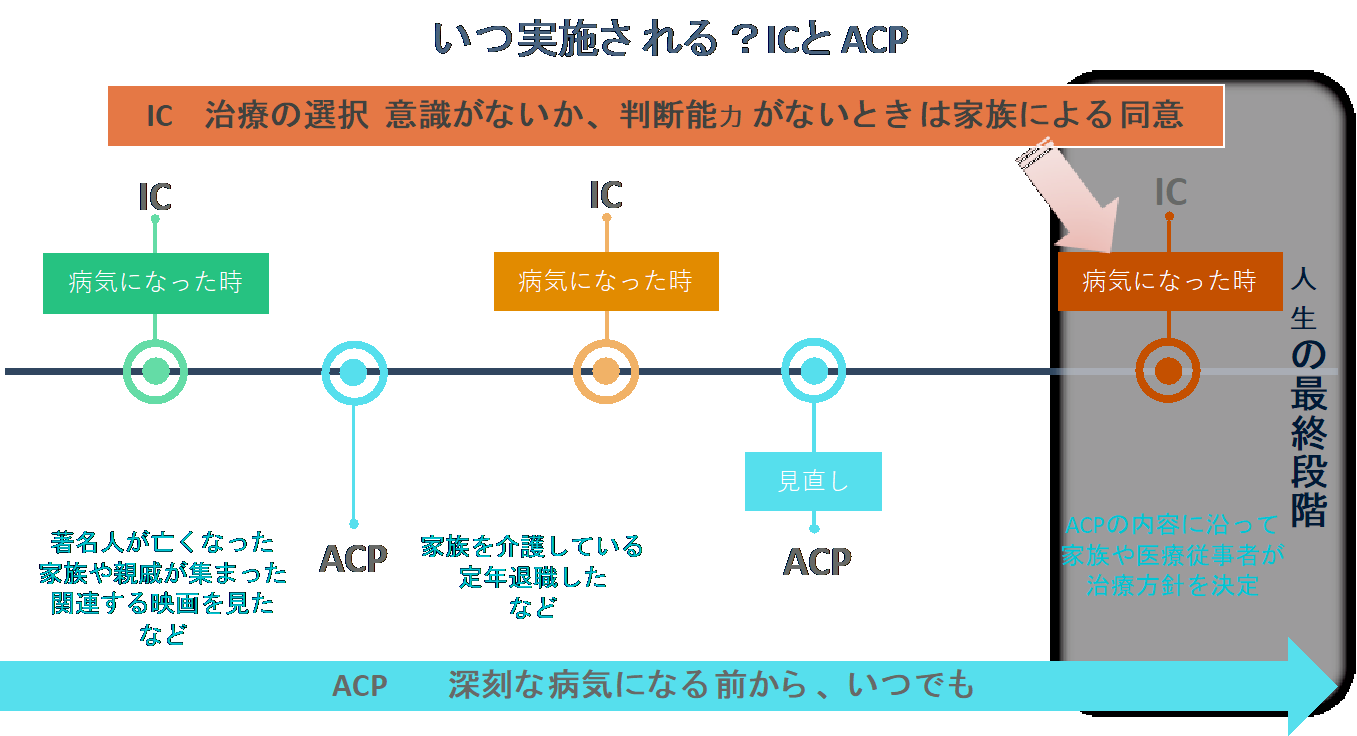 いつ実施される？ICとACP

IC　治療の選択 意識がないか、判断能力がないときは家族による同意

IC

病気になった時

IC

病気になった時

IC

病気になった時

人生の最終段階

見直し

著名人が亡くなった
家族や親戚が集まった
関連する映画を見た
など

ACP

家族を介護している
定年退職した
など

ACP

ACPの内容に沿って
家族や医療従事者が
治療方針を決定

ACP　深刻な病気になる前から、いつでも